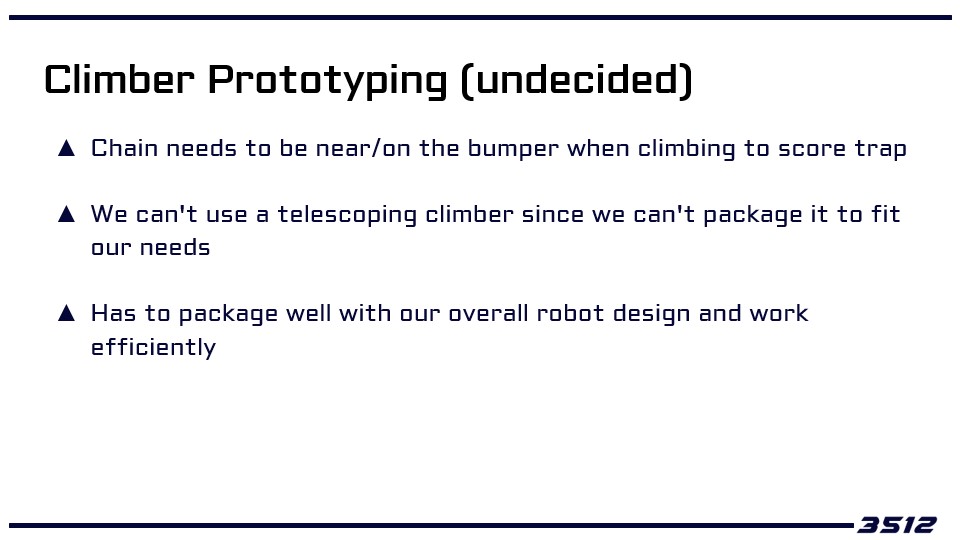 Climber Prototyping (undecided)

▲ Chain needs to be near/on the bumper when climbing to score trap

▲ We can't use a telescoping climber since we can't package it to fit our needs

▲ Has to package well with our overall robot design and work efficiently

3512